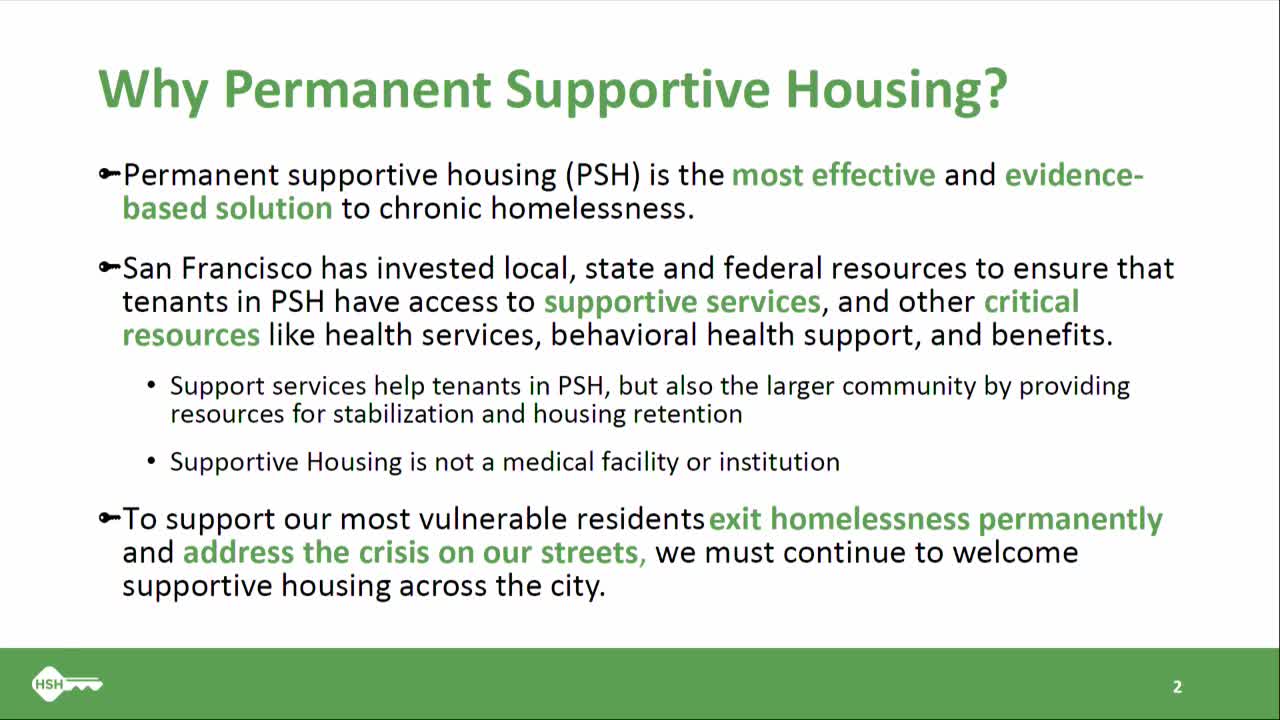 Why Permanent Supportive Housing?

Permanent supportive housing (PSH) is the most effective and evidence-based solution to chronic homelessness.

San Francisco has invested local, state and federal resources to ensure that tenants in PSH have access to supportive services, and other critical resources like health services, behavioral health support, and benefits.

• Support services help tenants in PSH, but also the larger community by providing resources for stabilization and housing retention

• Supportive Housing is not a medical facility or institution

To support our most vulnerable residents exit homelessness permanently and address the crisis on our streets, we must continue to welcome supportive housing across the city.

HSH

2